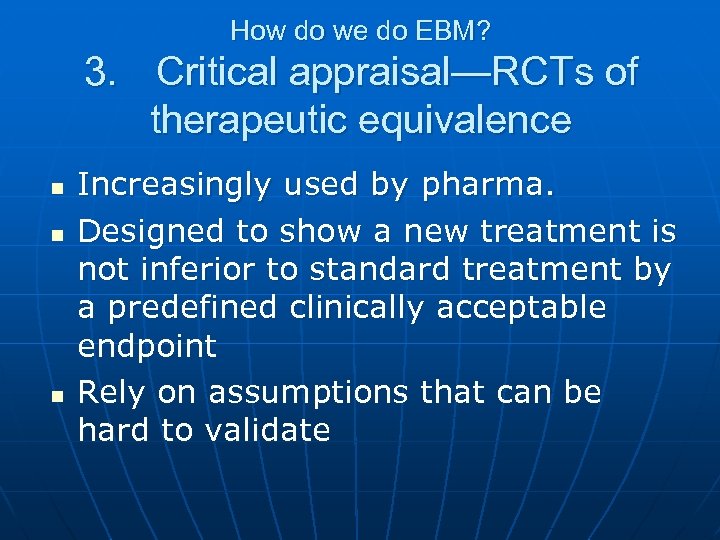 How do we do EBM?
3. Critical appraisal—RCTs of therapeutic equivalence

- Increasingly used by pharma.
- Designed to show a new treatment is not inferior to standard treatment by a predefined clinically acceptable endpoint
- Rely on assumptions that can be hard to validate